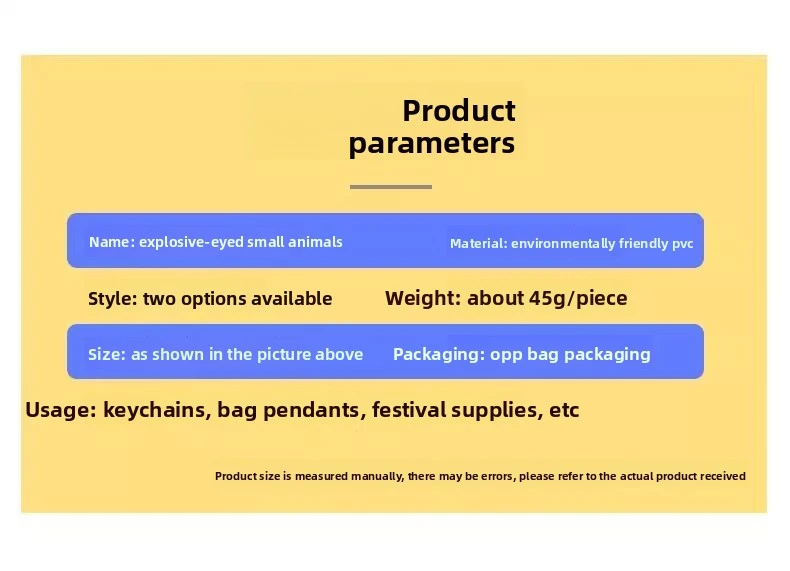 Product parameters

Name: explosive-eyed small animals

Material: environmentally friendly pvc

Style: two options available

Weight: about 45g/piece

Size: as shown in the picture above

Packaging: opp bag packaging

Usage: keychains, bag pendants, festival supplies, etc

Product size is measured manually, there may be errors, please refer to the actual product received